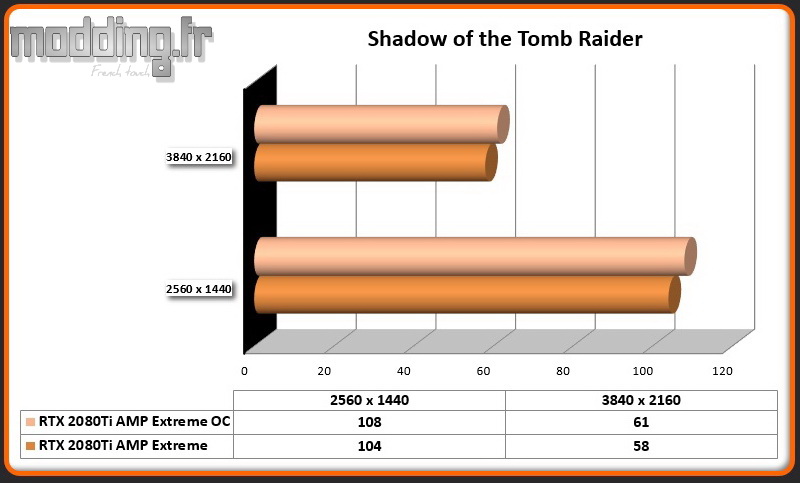 modding.fr
French touch

Shadow of the Tomb Raider

3840 x 2160

2560 x 1440

0 20 40 60 80 100 120

| | 2560 x 1440 | 3840 x 2160 |
|---|---|---|
| RTX 2080Ti AMP Extreme OC | 108 | 61 |
| RTX 2080Ti AMP Extreme | 104 | 58 |